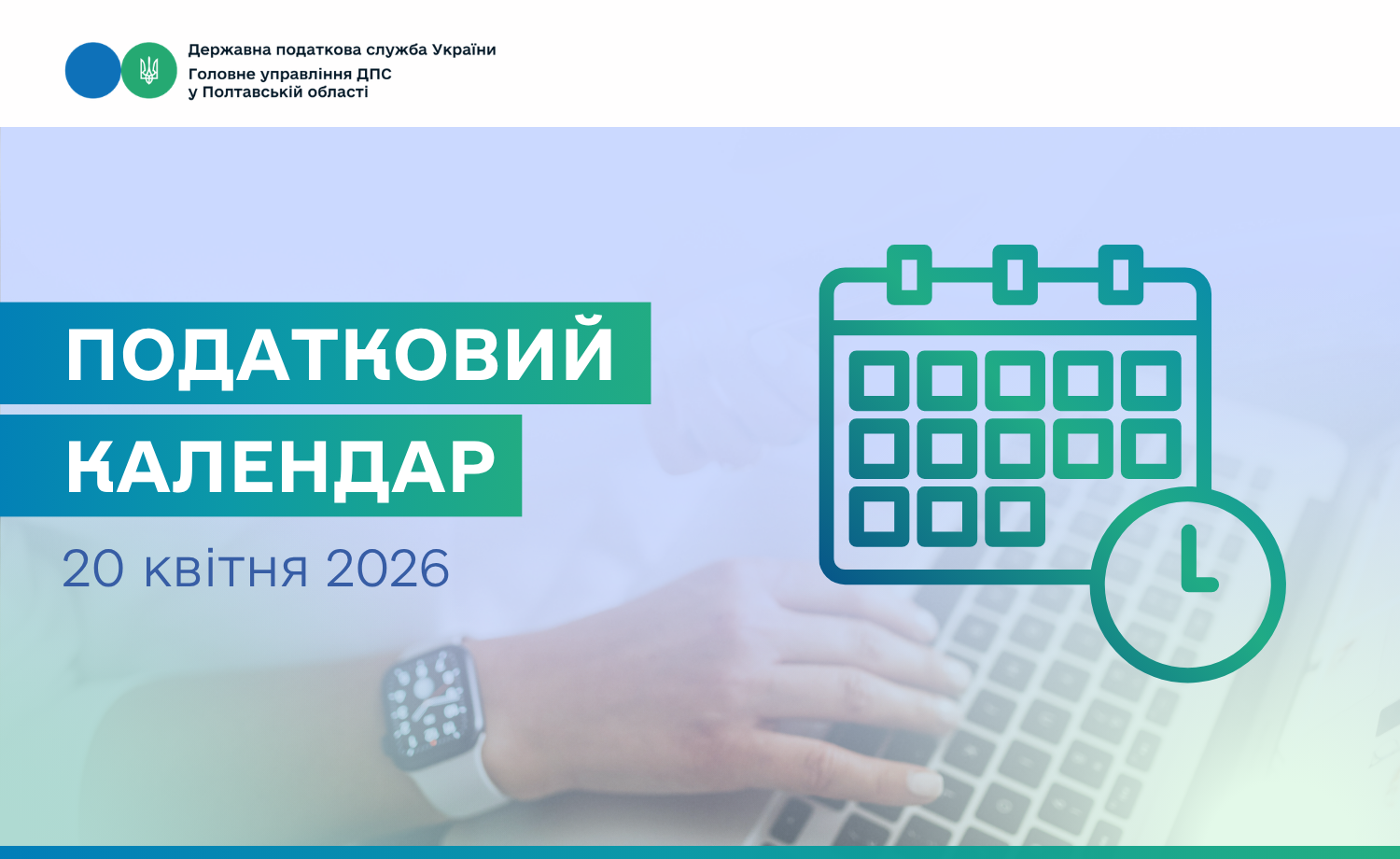 Державна податкова служба України
Головне управління ДПС
у Полтавській області

ПОДАТКОВИЙ
КАЛЕНДАР
20 квітня 2026